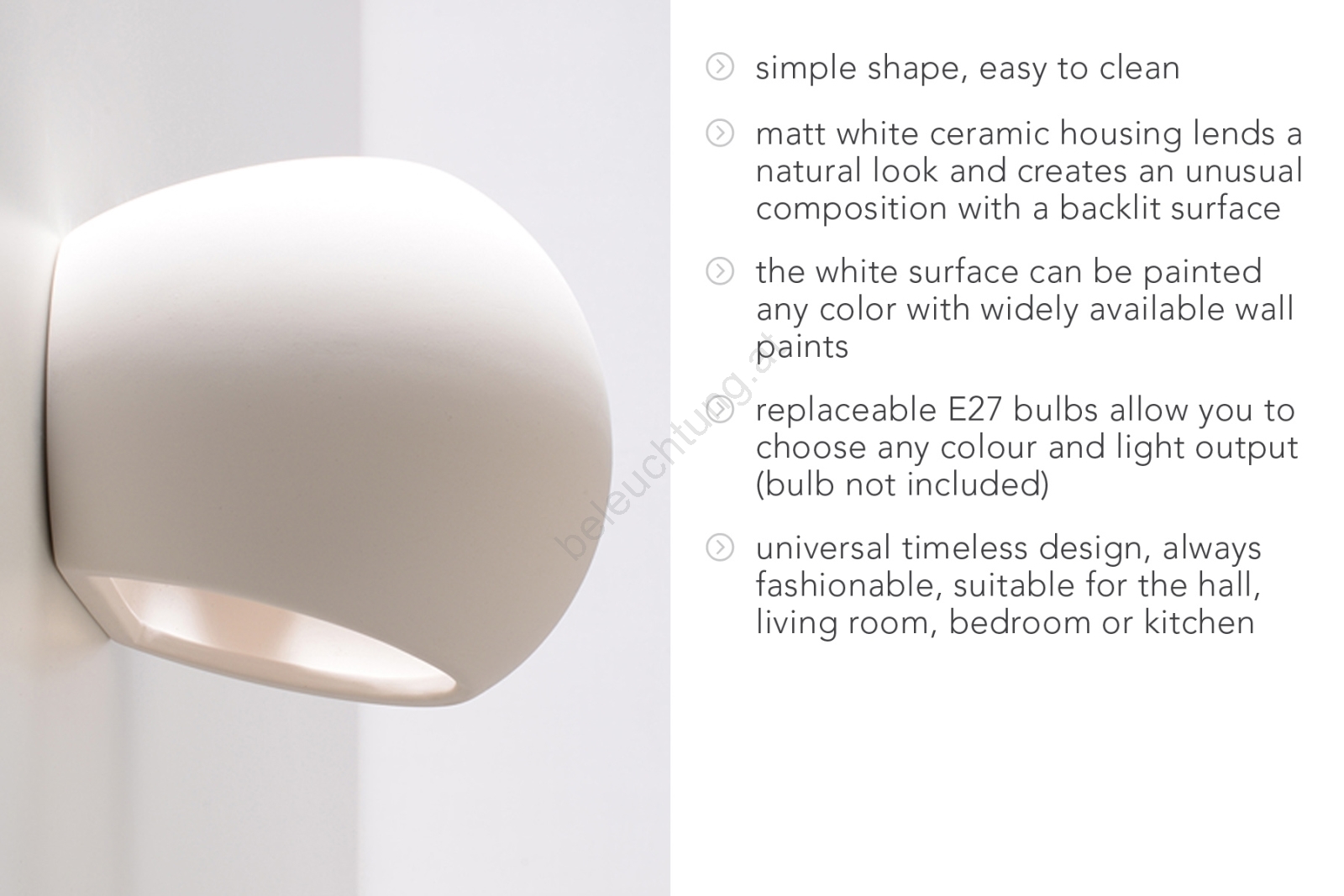 simple shape, easy to clean

matt white ceramic housing lends a natural look and creates an unusual composition with a backlit surface

the white surface can be painted any color with widely available wall paints

replaceable E27 bulbs allow you to choose any colour and light output (bulb not included)

universal timeless design, always fashionable, suitable for the hall, living room, bedroom or kitchen

beleuchtung.at